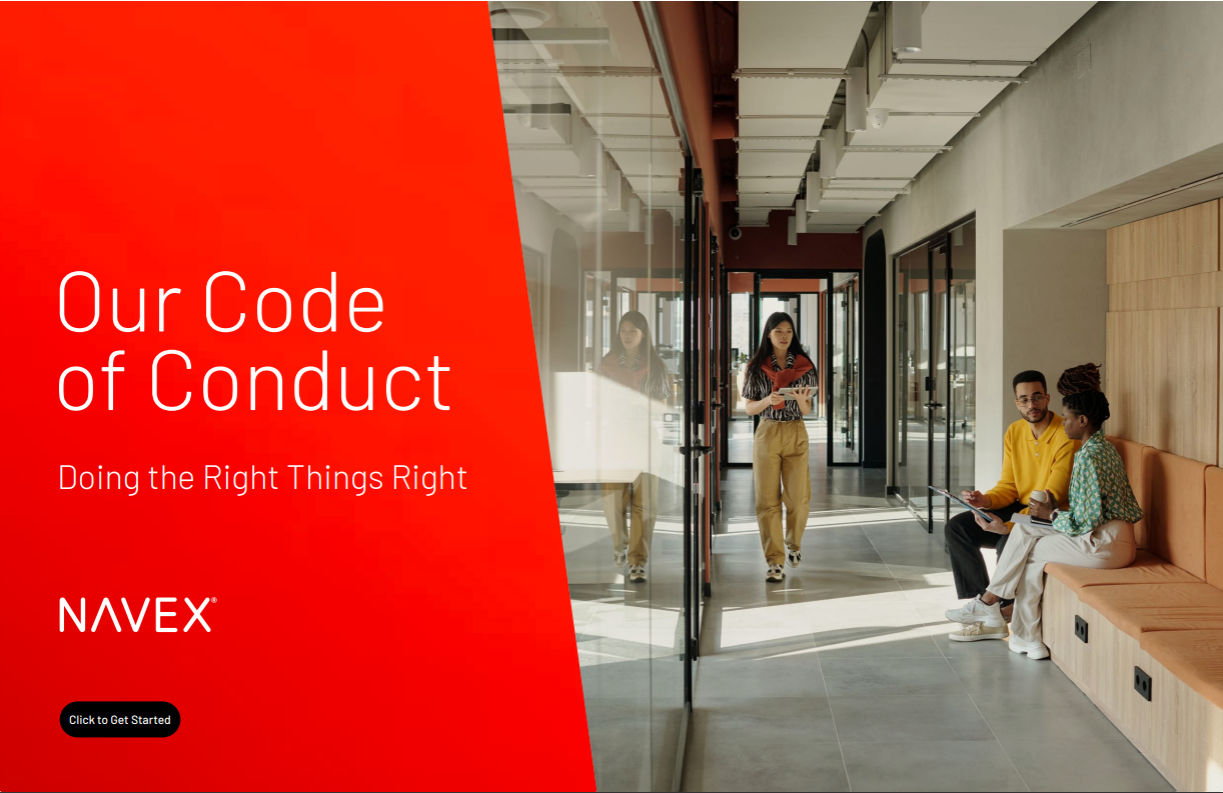 Our Code of Conduct

Doing the Right Things Right

NAVEX®

Click to Get Started